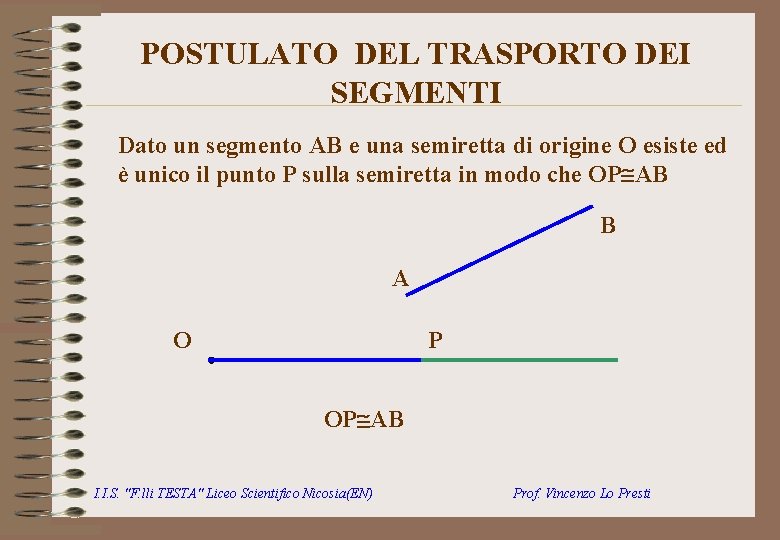 POSTULATO DEL TRASPORTO DEI SEGMENTI

Dato un segmento AB e una semiretta di origine O esiste ed è unico il punto P sulla semiretta in modo che OP≅AB

B

A

O

P

OP≅AB

I.I.S. "F.lli TESTA" Liceo Scientifico Nicosia(EN)

Prof. Vincenzo Lo Presti